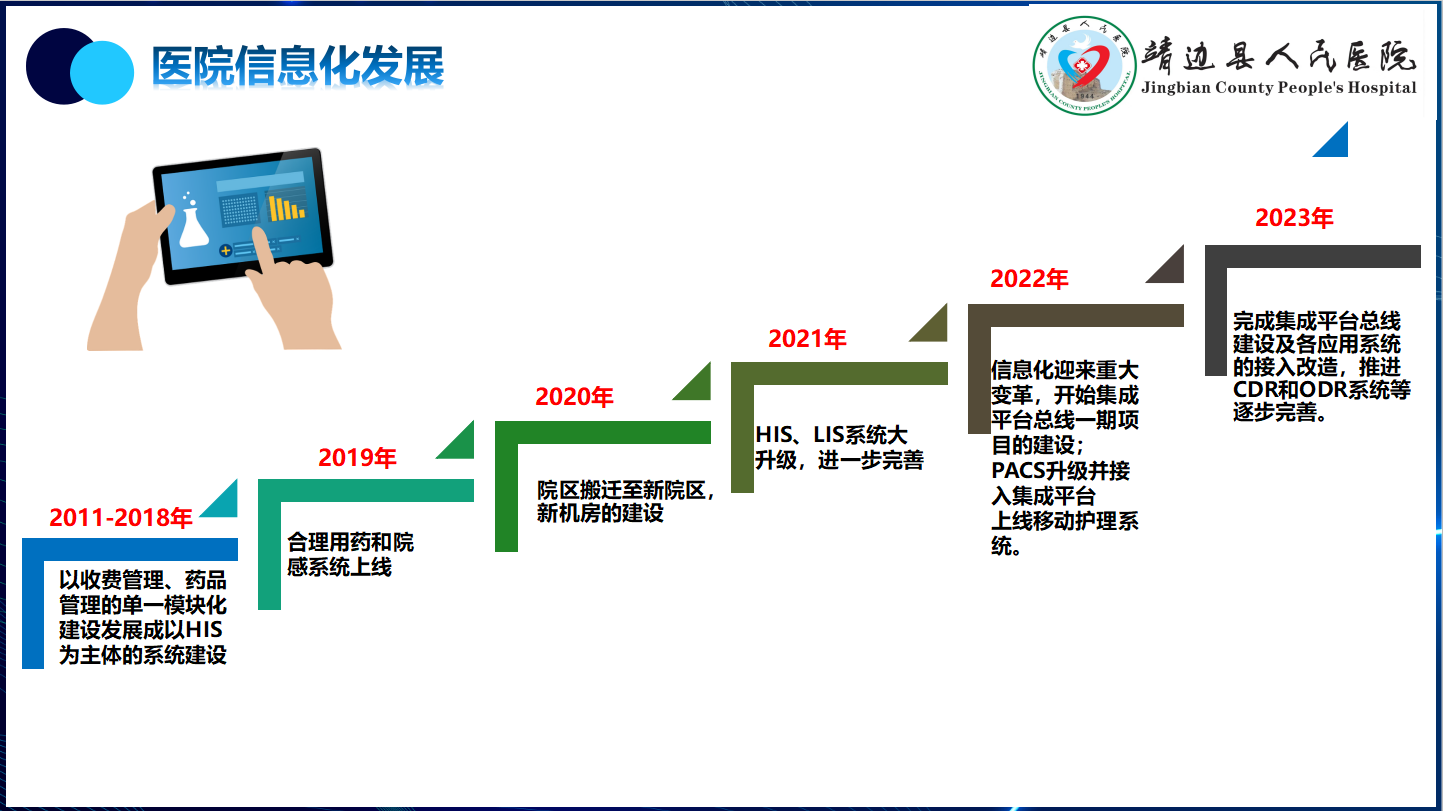 医院信息化发展

靖边县人民医院
Jingbian County People's Hospital

2011-2018年
以收费管理、药品管理的单一模块化建设发展成以HIS为主体的系统建设

2019年
合理用药和院感系统上线

2020年
院区搬迁至新院区，新机房的建设

2021年
HIS、LIS系统大升级，进一步完善

2022年
信息化迎来重大变革，开始集成平台总线一期项目的建设；
PACS升级并接入集成平台
上线移动护理系统。

2023年
完成集成平台总线建设及各应用系统的接入改造，推进CDR和ODR系统等逐步完善。